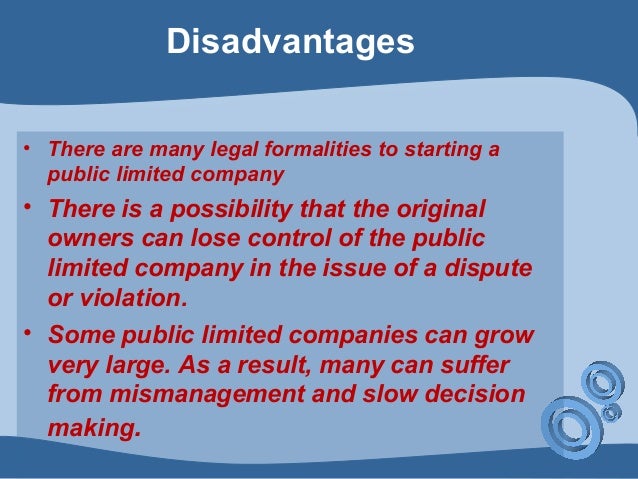 Disadvantages

• There are many legal formalities to starting a public limited company

• There is a possibility that the original owners can lose control of the public limited company in the issue of a dispute or violation.

• Some public limited companies can grow very large. As a result, many can suffer from mismanagement and slow decision making.